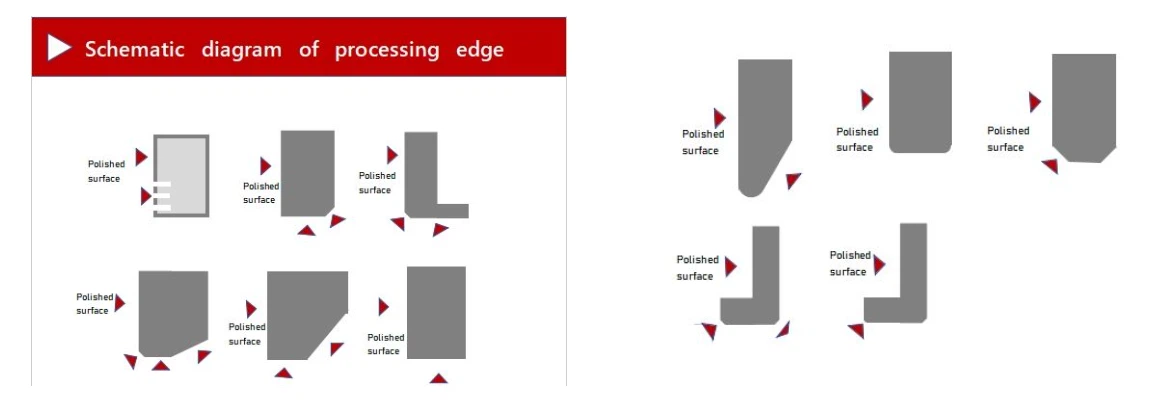 Schematic diagram of processing edge

Polished surface

Polished surface

Polished surface

Polished surface

Polished surface

Polished surface

Polished surface

Polished surface

Polished surface

Polished surface

Polished surface